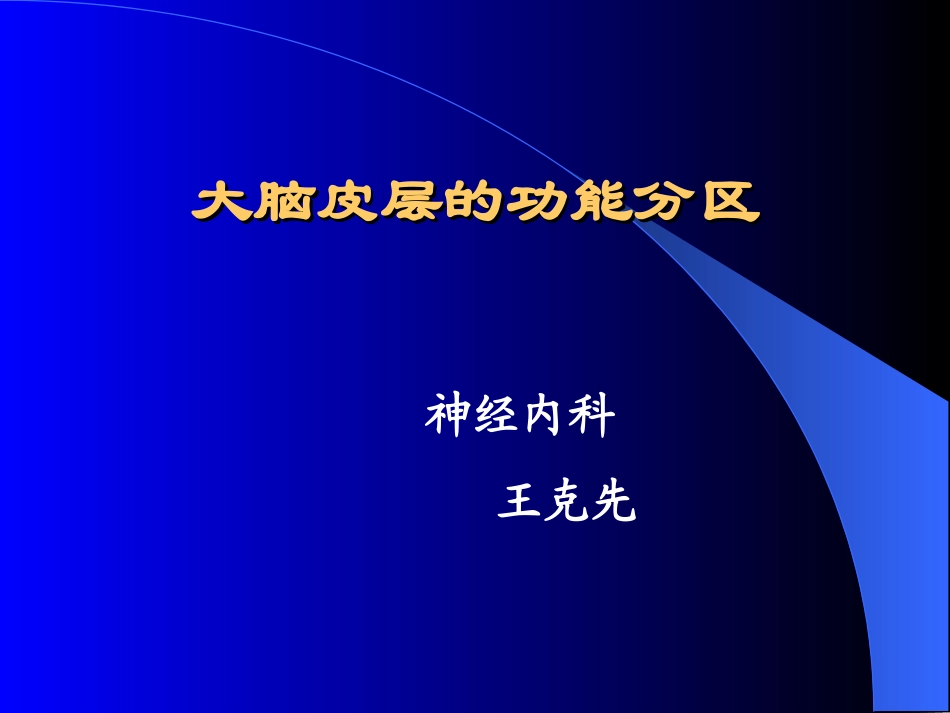 大脑皮层的功能分区

神经内科

王克先